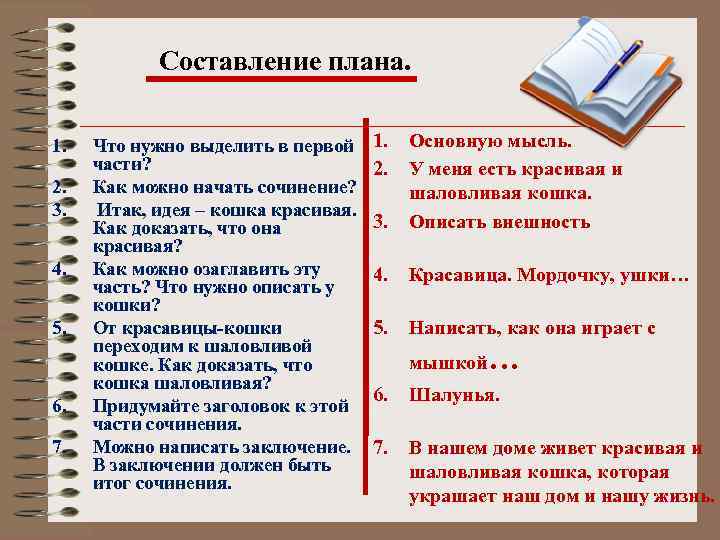 Составление плана.

1. Что нужно выделить в первой части?
2. Как можно начать сочинение?
3. Итак, идея – кошка красивая. Как доказать, что она красивая?
4. Как можно озаглавить эту часть? Что нужно описать у кошки?
5. От красавицы-кошки переходим к шаловливой кошке. Как доказать, что кошка шаловливая?
6. Придумайте заголовок к этой части сочинения.
7. Можно написать заключение. В заключении должен быть итог сочинения.

1. Основную мысль.
2. У меня есть красивая и шаловливая кошка.
3. Описать внешность
4. Красавица. Мордочку, ушки…
5. Написать, как она играет с мышкой…
6. Шалунья.
7. В нашем доме живет красивая и шаловливая кошка, которая украшает наш дом и нашу жизнь.